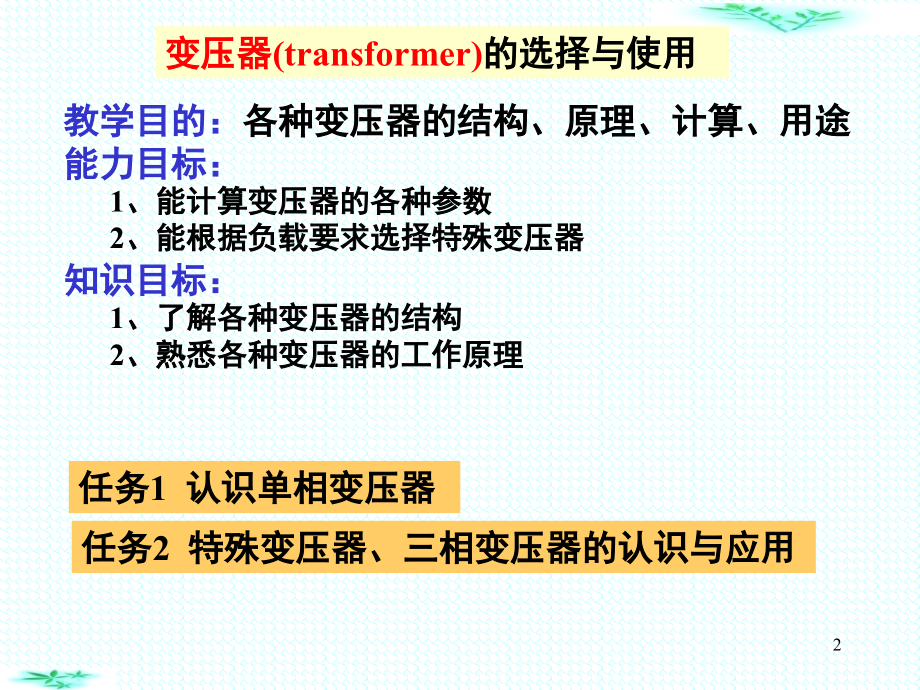 变压器(transformer)的选择与使用

教学目的：各种变压器的结构、原理、计算、用途

能力目标：

1、能计算变压器的各种参数

2、能根据负载要求选择特殊变压器

知识目标：

1、了解各种变压器的结构

2、熟悉各种变压器的工作原理

任务1 认识单相变压器

任务2 特殊变压器、三相变压器的认识与应用

2